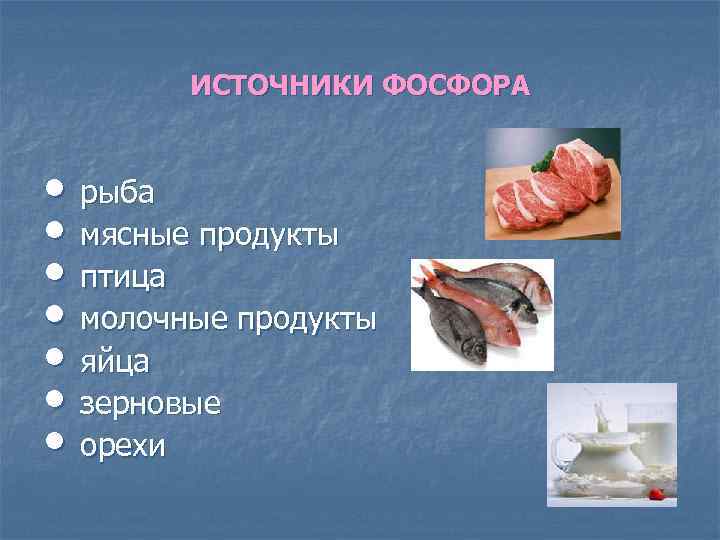 ИСТОЧНИКИ ФОСФОРА

- рыба
- мясные продукты
- птица
- молочные продукты
- яйца
- зерновые
- орехи